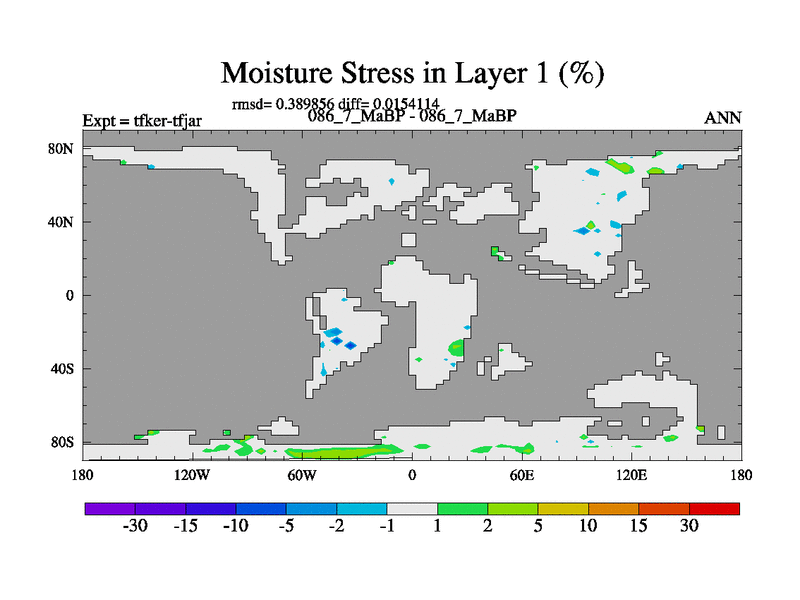 Moisture Stress in Layer 1 (%)

rmsd= 0.389856 diff= 0.0154114

Expt = tfker-tfjar

086_7_MaBP - 086_7_MaBP

ANN

80N

40N

0

40S

80S

180

120W

60W

0

60E

120E

180

-30

-15

-10

-5

-2

-1

1

2

5

10

15

30